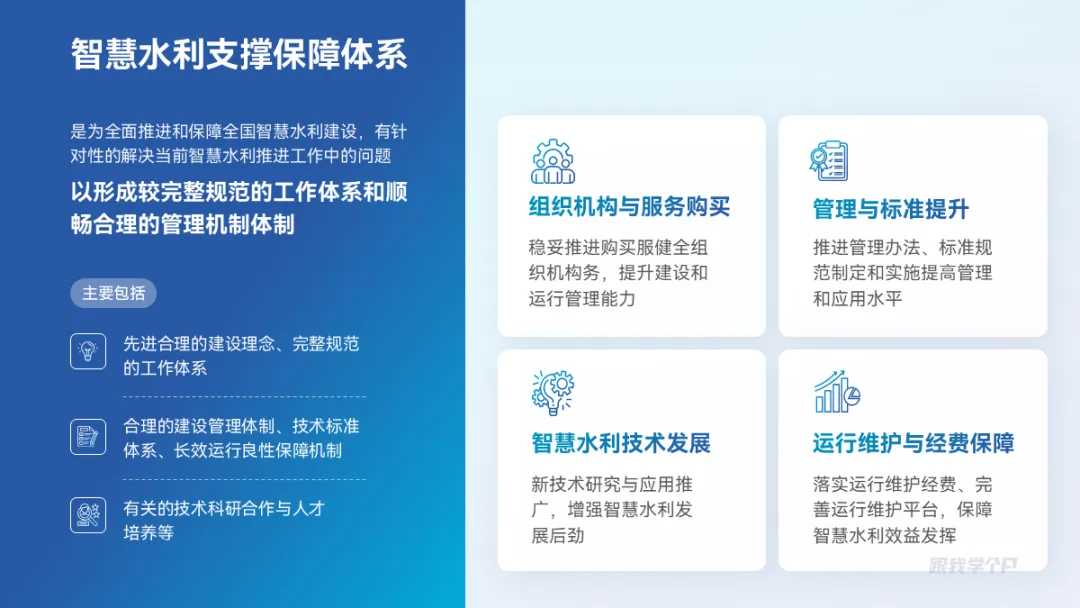 智慧水利支撑保障体系

是为全面推进和保障全国智慧水利建设，有针对性的解决当前智慧水利推进工作中的问题

以形成较完整规范的工作体系和顺畅合理的管理机制体制

主要包括

先进合理的建设理念、完整规范的工作体系

合理的建设管理体制、技术标准体系、长效运行良性保障机制

有关的技术科研合作与人才培养等

组织机构与服务购买

稳妥推进购买服健全组织机构务，提升建设和运行管理能力

管理与标准提升

推进管理办法、标准规范制定和实施提高管理和应用水平

智慧水利技术发展

新技术研究与应用推广，增强智慧水利发展后劲

运行维护与经费保障

落实运行维护经费、完善运行维护平台，保障智慧水利效益发挥

跟我学个P